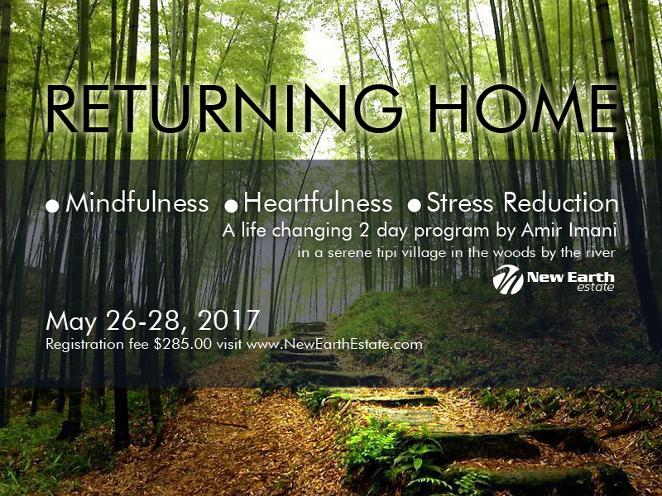 RETURNING HOME

● Mindfulness ● Heartfulness ● Stress Reduction

A life changing 2 day program by Amir Imani

in a serene tipi village in the woods by the river

New Earth estate

May 26-28, 2017

Registration fee $285.00 visit www.NewEarthEstate.com